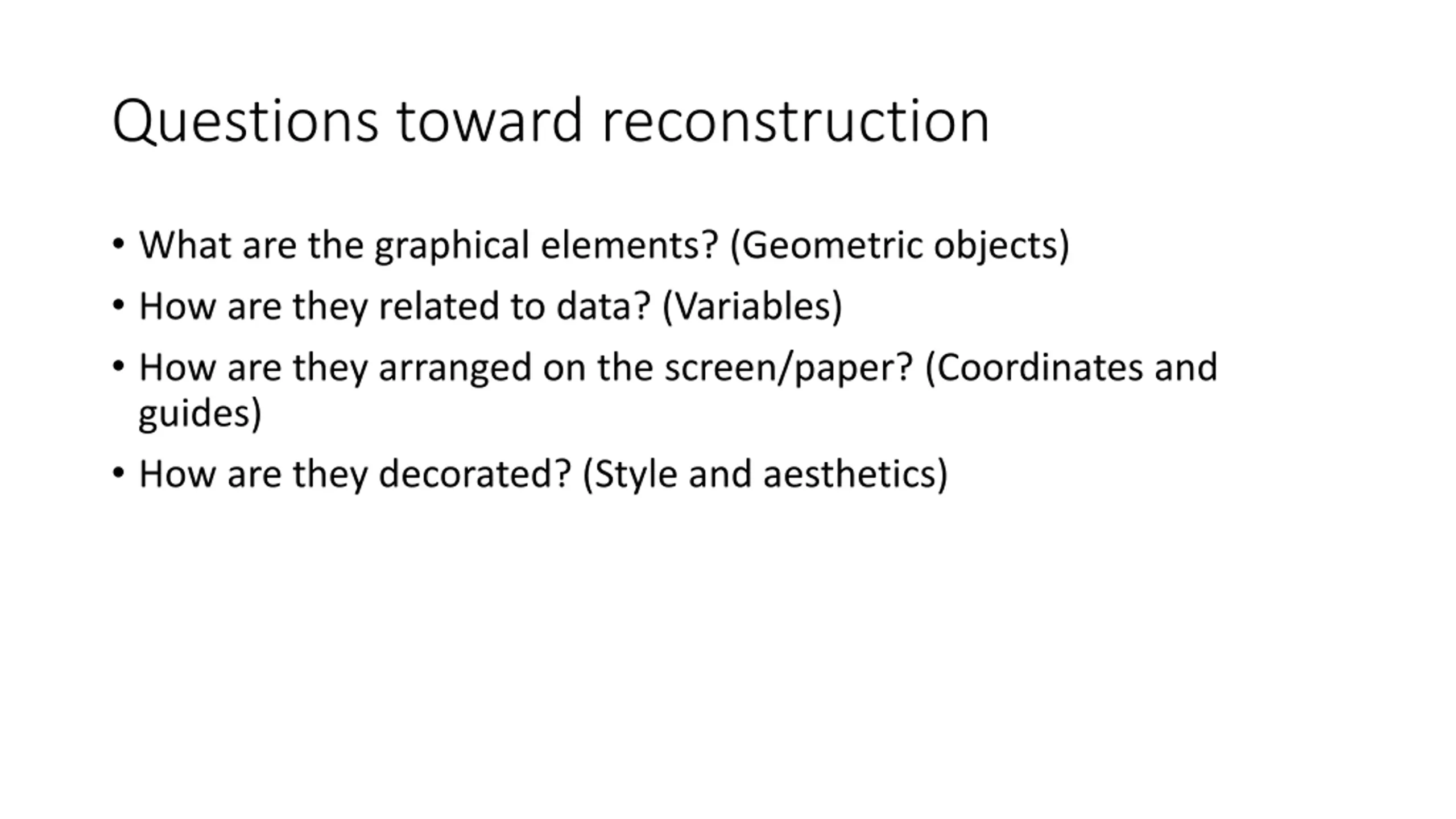 Questions toward reconstruction

• What are the graphical elements? (Geometric objects)
• How are they related to data? (Variables)
• How are they arranged on the screen/paper? (Coordinates and guides)
• How are they decorated? (Style and aesthetics)